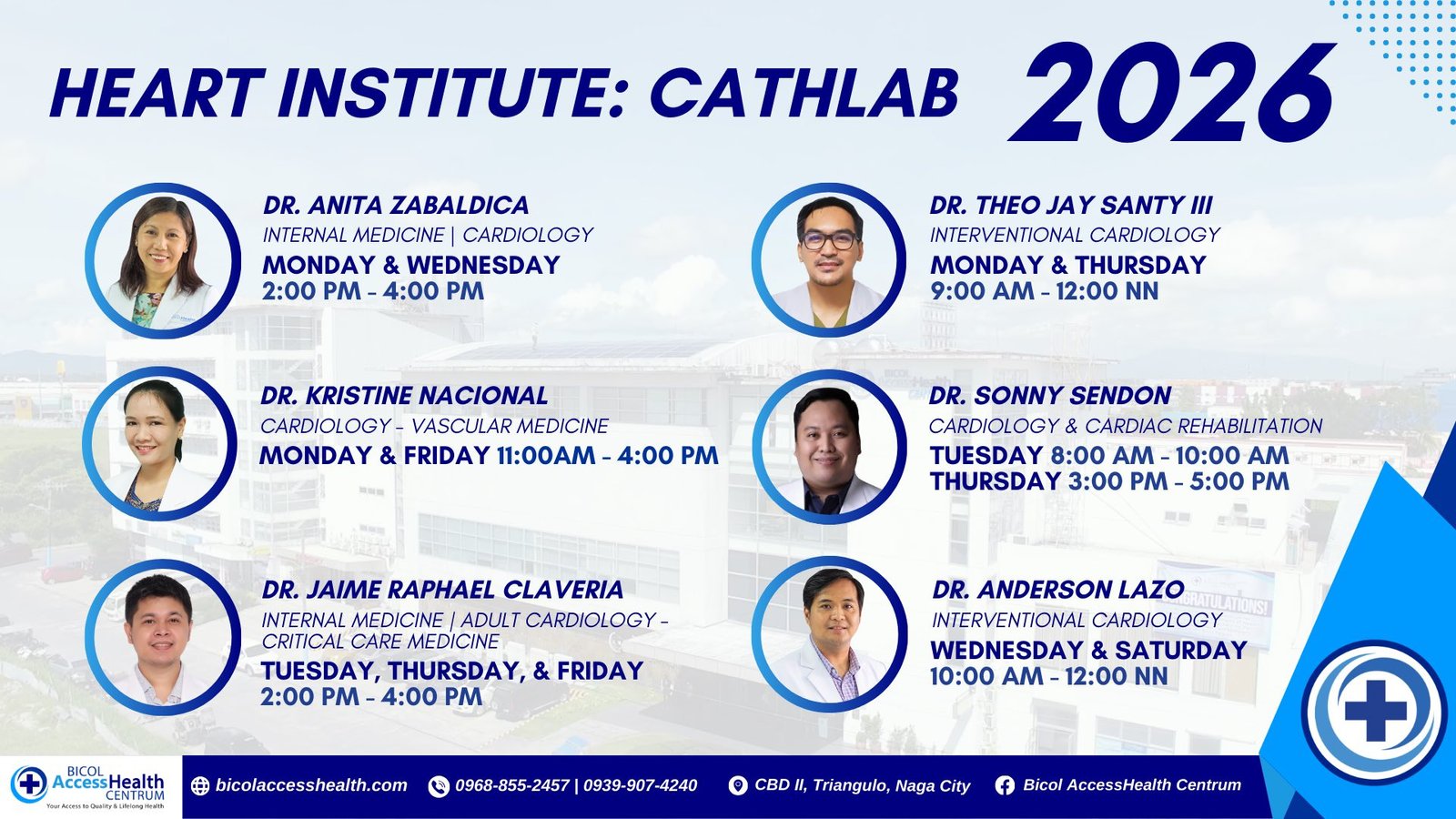 HEART INSTITUTE: CATHLAB 2026

DR. ANITA ZABALDICA
INTERNAL MEDICINE | CARDIOLOGY
MONDAY & WEDNESDAY
2:00 PM - 4:00 PM

DR. KRISTINE NACIONAL
CARDIOLOGY - VASCULAR MEDICINE
MONDAY & FRIDAY 11:00AM - 4:00 PM

DR. JAIME RAPHAEL CLAVERIA
INTERNAL MEDICINE | ADULT CARDIOLOGY - CRITICAL CARE MEDICINE
TUESDAY, THURSDAY, & FRIDAY
2:00 PM - 4:00 PM

DR. THEO JAY SANTY III
INTERVENTIONAL CARDIOLOGY
MONDAY & THURSDAY
9:00 AM - 12:00 NN

DR. SONNY SENDON
CARDIOLOGY & CARDIAC REHABILITATION
TUESDAY 8:00 AM - 10:00 AM
THURSDAY 3:00 PM - 5:00 PM

DR. ANDERSON LAZO
INTERVENTIONAL CARDIOLOGY
WEDNESDAY & SATURDAY
10:00 AM - 12:00 NN

CONGRATULATIONS!

BICOL AccessHealth CENTRUM
Your Access to Quality & Lifelong Health

bicolaccesshealth.com
0968-855-2457 | 0939-907-4240
CBD II, Triangulo, Naga City
Bicol AccessHealth Centrum